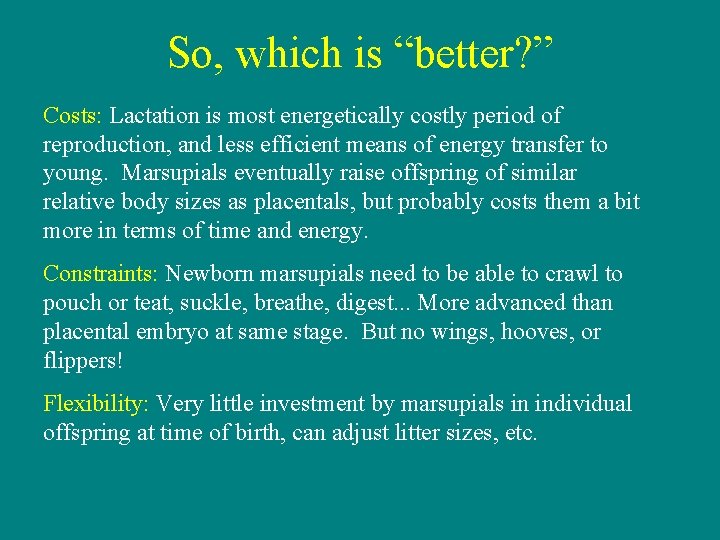 So, which is "better?"

Costs: Lactation is most energetically costly period of reproduction, and less efficient means of energy transfer to young. Marsupials eventually raise offspring of similar relative body sizes as placentals, but probably costs them a bit more in terms of time and energy.

Constraints: Newborn marsupials need to be able to crawl to pouch or teat, suckle, breathe, digest... More advanced than placental embryo at same stage. But no wings, hooves, or flippers!

Flexibility: Very little investment by marsupials in individual offspring at time of birth, can adjust litter sizes, etc.